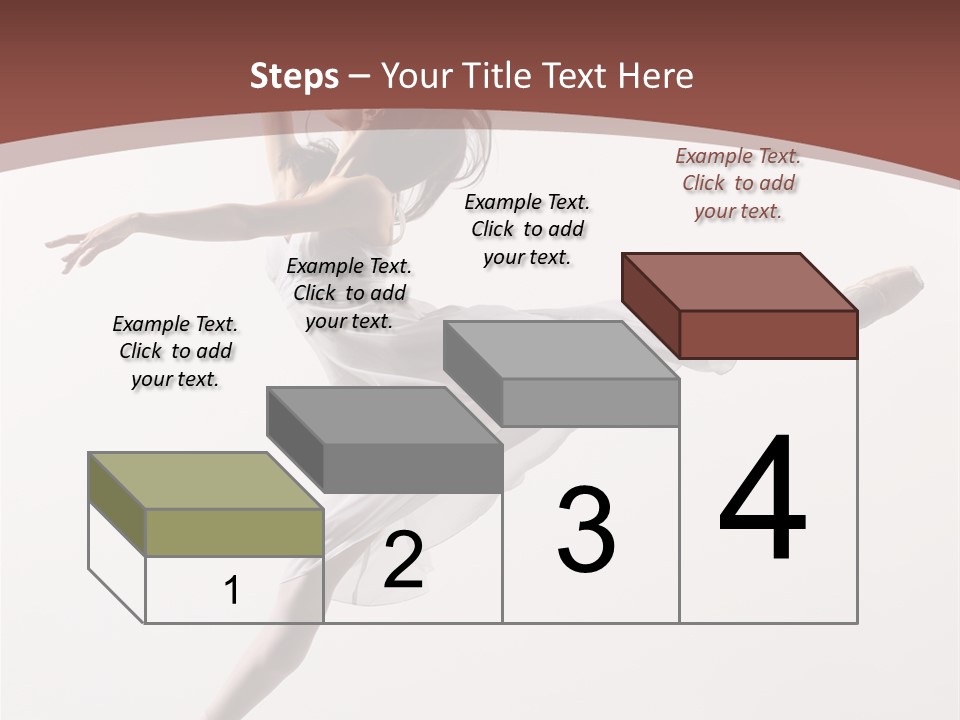 Steps – Your Title Text Here

Example Text. Click to add your text.

Example Text. Click to add your text.

Example Text. Click to add your text.

Example Text. Click to add your text.

1

2

3

4